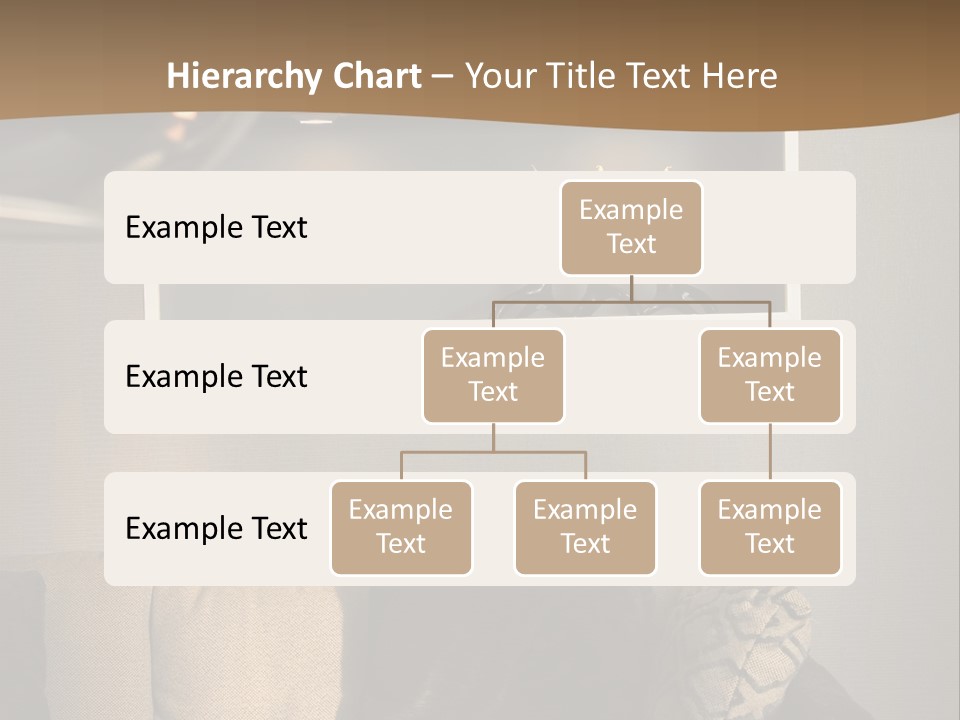 Hierarchy Chart – Your Title Text Here

Example Text

Example Text

Example Text

Example Text

Example Text

Example Text

Example Text

Example Text

Example Text